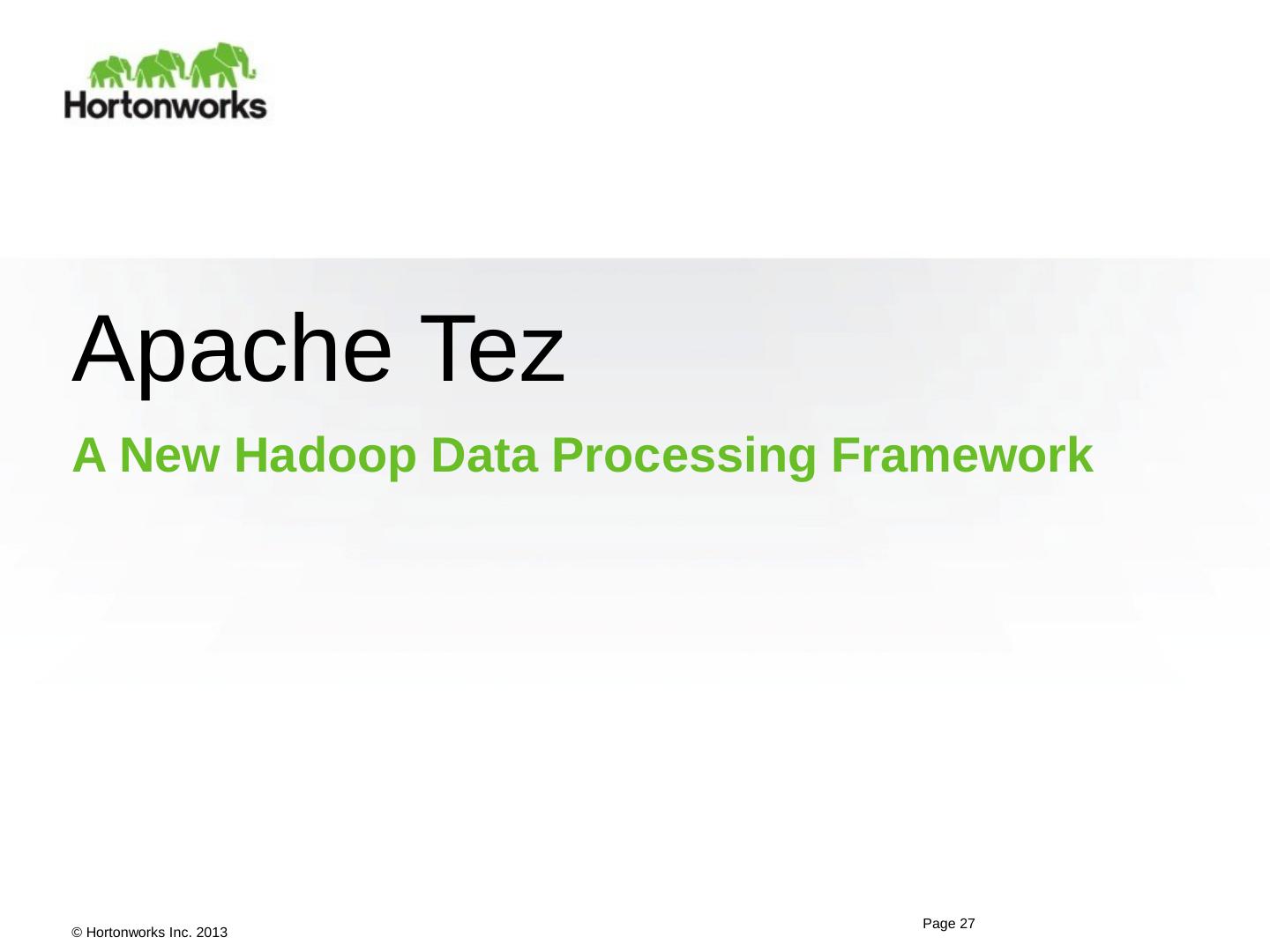 Hortonworks

Apache Tez

A New Hadoop Data Processing Framework

© Hortonworks Inc. 2013

Page 27